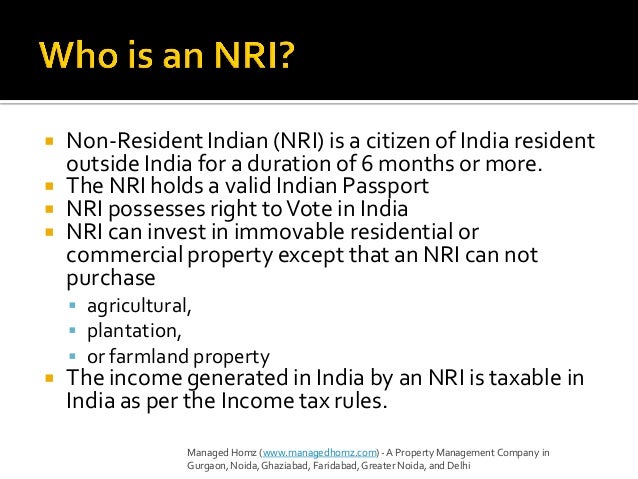 Who is an NRI?

- Non-Resident Indian (NRI) is a citizen of India resident outside India for a duration of 6 months or more.
- The NRI holds a valid Indian Passport
- NRI possesses right to Vote in India
- NRI can invest in immovable residential or commercial property except that an NRI can not purchase
  - agricultural,
  - plantation,
  - or farmland property
- The income generated in India by an NRI is taxable in India as per the Income tax rules.

Managed Homz (www.managedhomz.com) - A Property Management Company in Gurgaon, Noida, Ghaziabad, Faridabad, Greater Noida, and Delhi